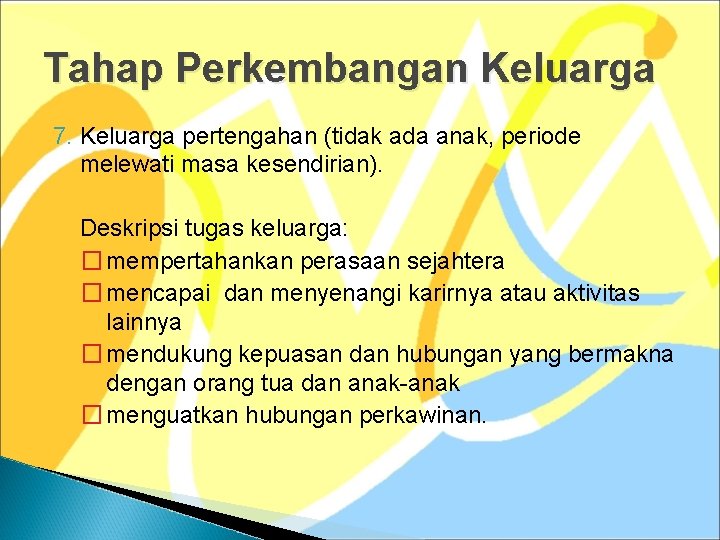 Tahap Perkembangan Keluarga

7. Keluarga pertengahan (tidak ada anak, periode melewati masa kesendirian).

Deskripsi tugas keluarga:
□ mempertahankan perasaan sejahtera
□ mencapai dan menyenangi karirnya atau aktivitas lainnya
□ mendukung kepuasan dan hubungan yang bermakna dengan orang tua dan anak-anak
□ menguatkan hubungan perkawinan.